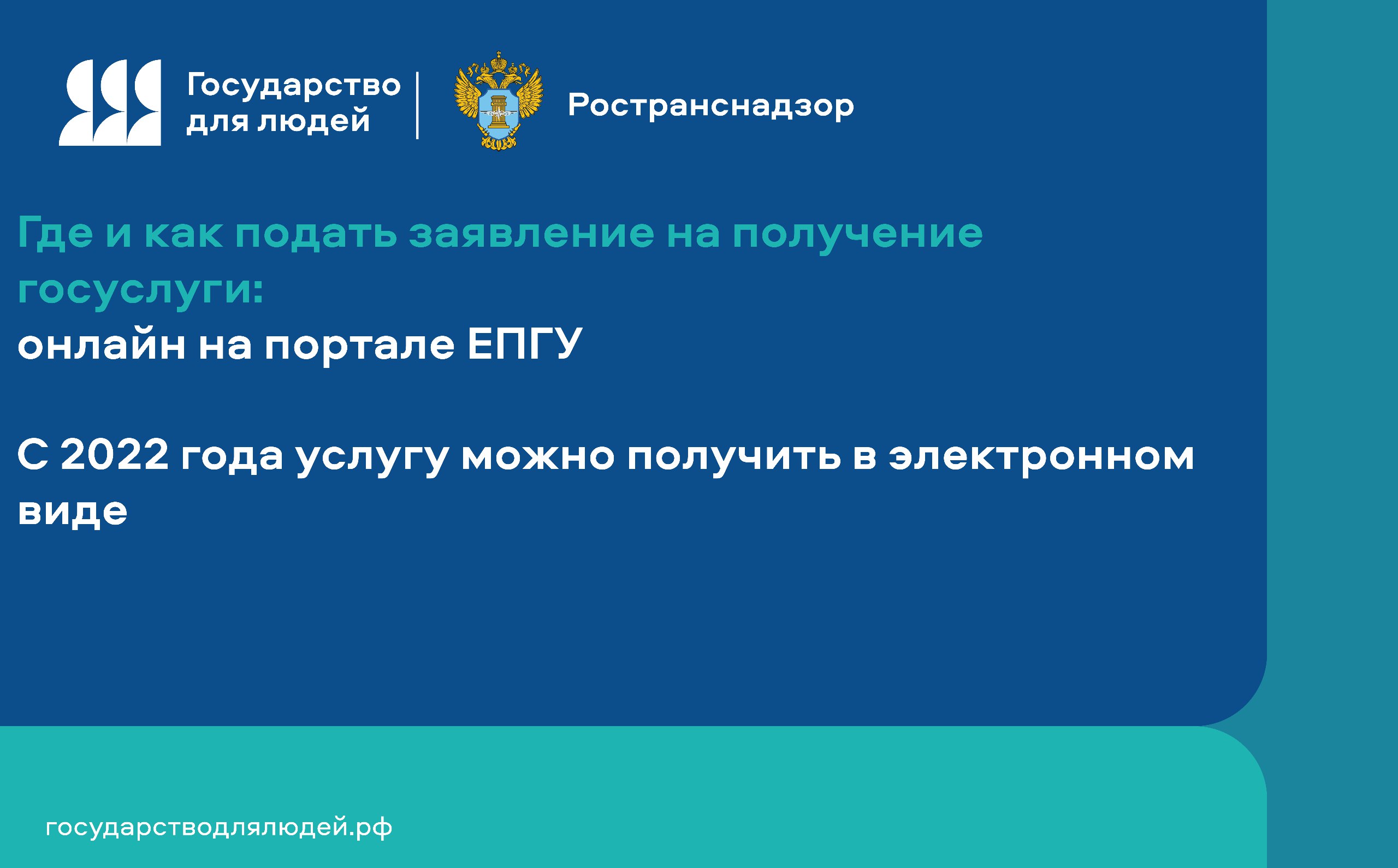 Государство для людей

Ространснадзор

Где и как подать заявление на получение госуслуги:
онлайн на портале ЕПГУ

С 2022 года услугу можно получить в электронном виде

государстводлялюдей.рф